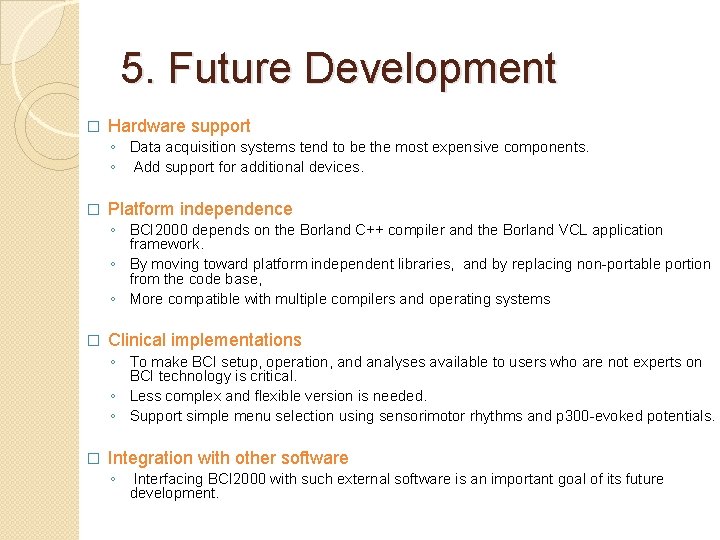 5. Future Development

□ Hardware support
◦ Data acquisition systems tend to be the most expensive components.
◦ Add support for additional devices.

□ Platform independence
◦ BCI2000 depends on the Borland C++ compiler and the Borland VCL application framework.
◦ By moving toward platform independent libraries, and by replacing non-portable portion from the code base,
◦ More compatible with multiple compilers and operating systems

□ Clinical implementations
◦ To make BCI setup, operation, and analyses available to users who are not experts on BCI technology is critical.
◦ Less complex and flexible version is needed.
◦ Support simple menu selection using sensorimotor rhythms and p300-evoked potentials.

□ Integration with other software
◦ Interfacing BCI2000 with such external software is an important goal of its future development.